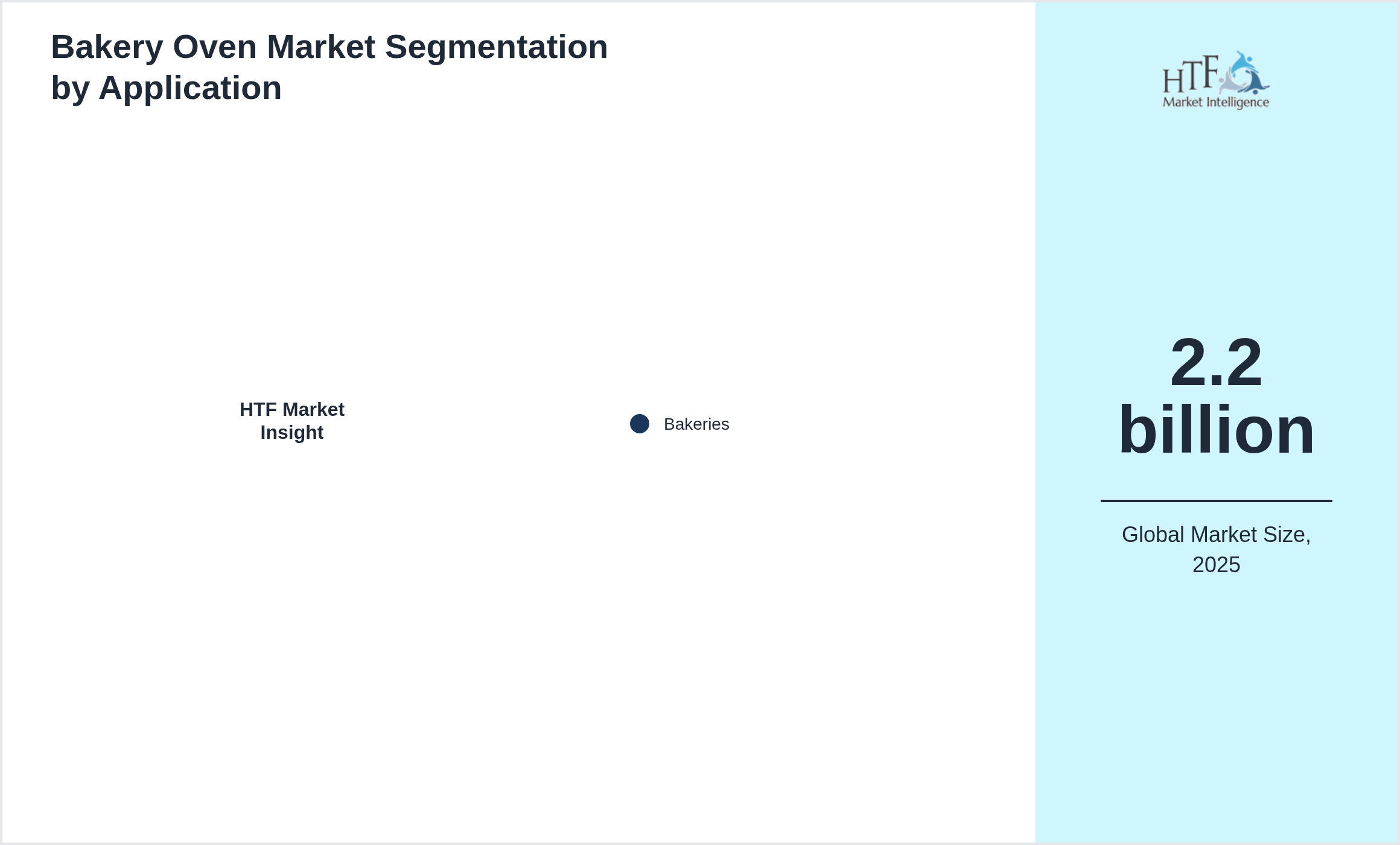 Bakery Oven Market Segmentation by Application

HTF Market Insight

Bakeries

HTF Market Intelligence

2.2 billion

Global Market Size, 2025